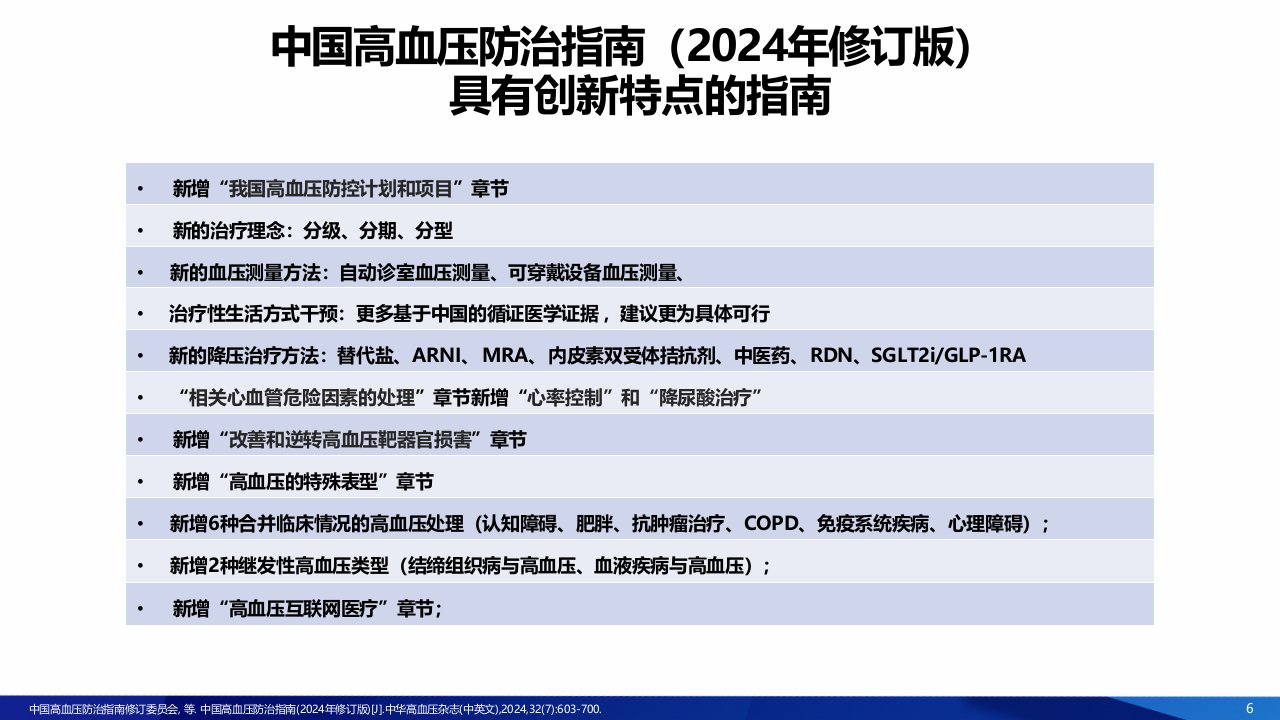 中国高血压防治指南（2024年修订版）
具有创新特点的指南

• 新增“我国高血压防控计划和项目”章节

• 新的治疗理念：分级、分期、分型

• 新的血压测量方法：自动诊室血压测量、可穿戴设备血压测量、

• 治疗性生活方式干预：更多基于中国的循证医学证据，建议更为具体可行

• 新的降压治疗方法：替代盐、ARNI、MRA、内皮素双受体拮抗剂、中医药、RDN、SGLT2i/GLP-1RA

• “相关心血管危险因素的处理”章节新增“心率控制”和“降尿酸治疗”

• 新增“改善和逆转高血压靶器官损害”章节

• 新增“高血压的特殊表型”章节

• 新增6种合并临床情况的高血压处理（认知障碍、肥胖、抗肿瘤治疗、COPD、免疫系统疾病、心理障碍）；

• 新增2种继发性高血压类型（结缔组织病与高血压、血液疾病与高血压）；

• 新增“高血压互联网医疗”章节；

中国高血压防治指南修订委员会, 等. 中国高血压防治指南(2024年修订版)[J].中华高血压杂志(中英文),2024,32(7):603-700.

6